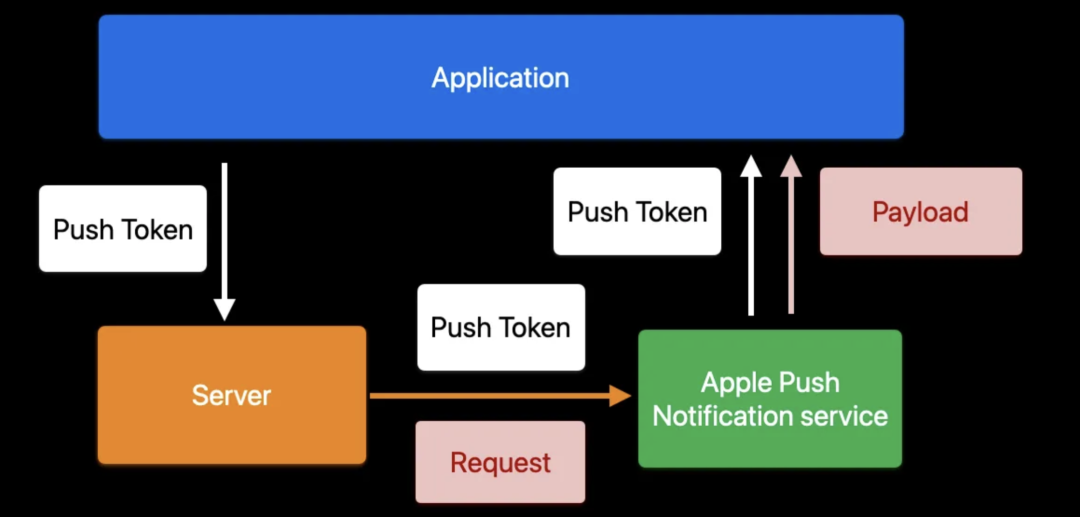 Application

Push Token

Push Token

Payload

Push Token

Server

Apple Push Notification service

Request